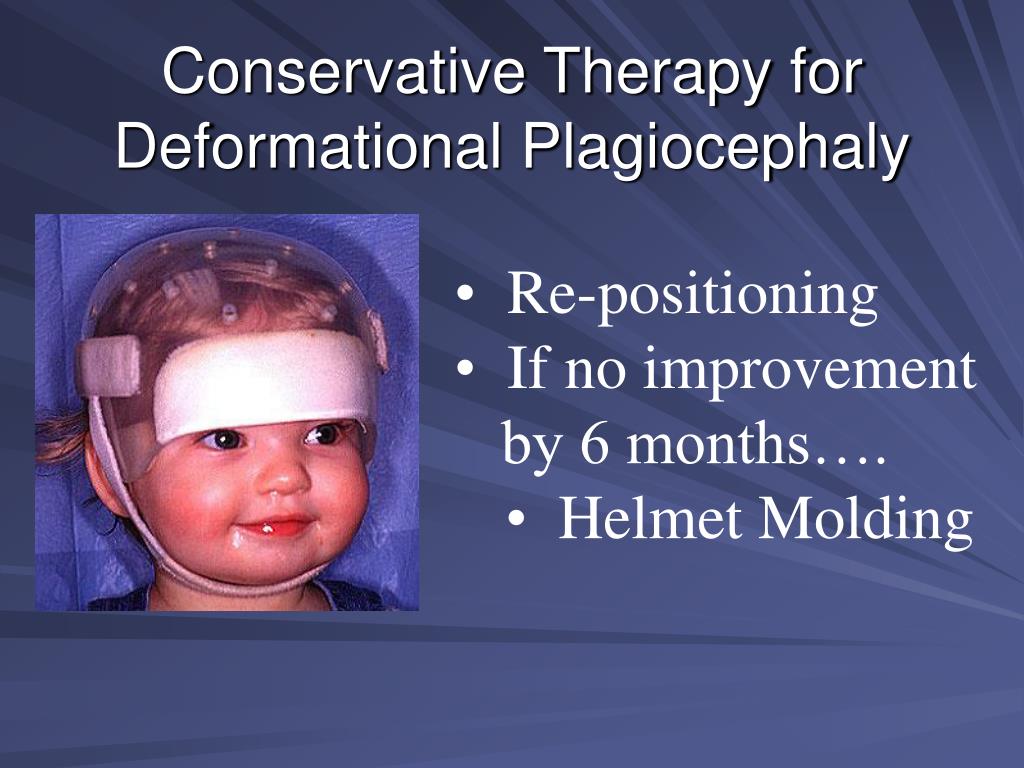 Conservative Therapy for Deformational Plagiocephaly

• Re-positioning
• If no improvement by 6 months….
  • Helmet Molding